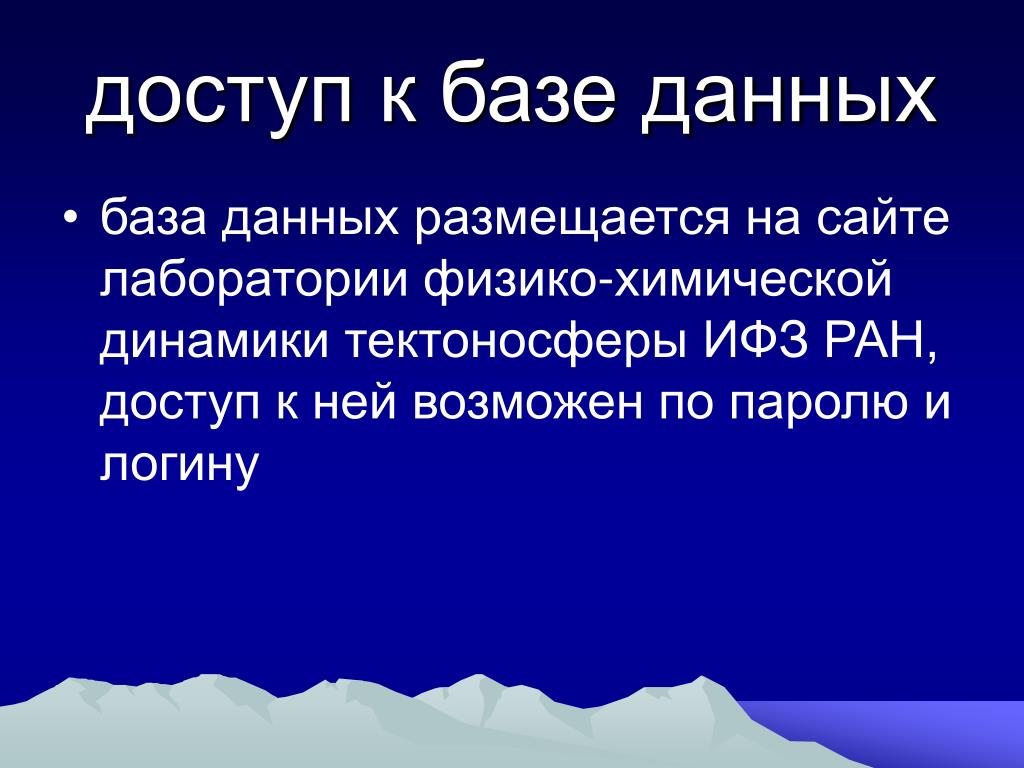 доступ к базе данных

• база данных размещается на сайте лаборатории физико-химической динамики тектоносферы ИФЗ РАН, доступ к ней возможен по паролю и логину